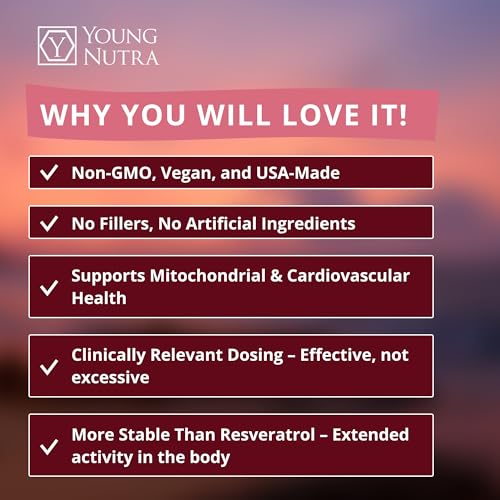 Y
YOUNG
NUTRA

WHY YOU WILL LOVE IT!

✓ Non-GMO, Vegan, and USA-Made

✓ No Fillers, No Artificial Ingredients

✓ Supports Mitochondrial & Cardiovascular Health

✓ Clinically Relevant Dosing – Effective, not excessive

✓ More Stable Than Resveratrol – Extended activity in the body